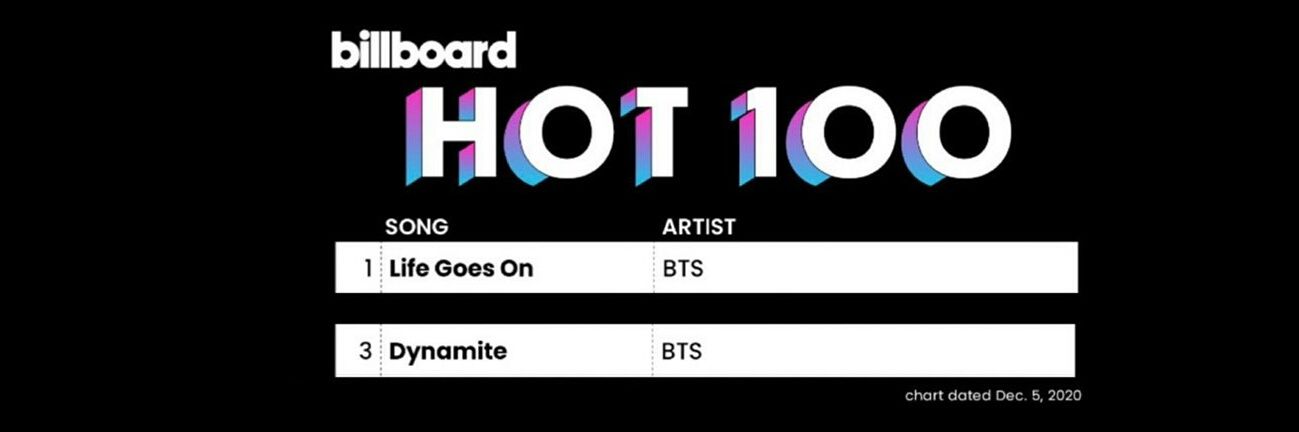 billboard

HOT 100

| | SONG | ARTIST |
|---|---|---|
| 1 | Life Goes On | BTS |
| 3 | Dynamite | BTS |

chart dated Dec. 5, 2020